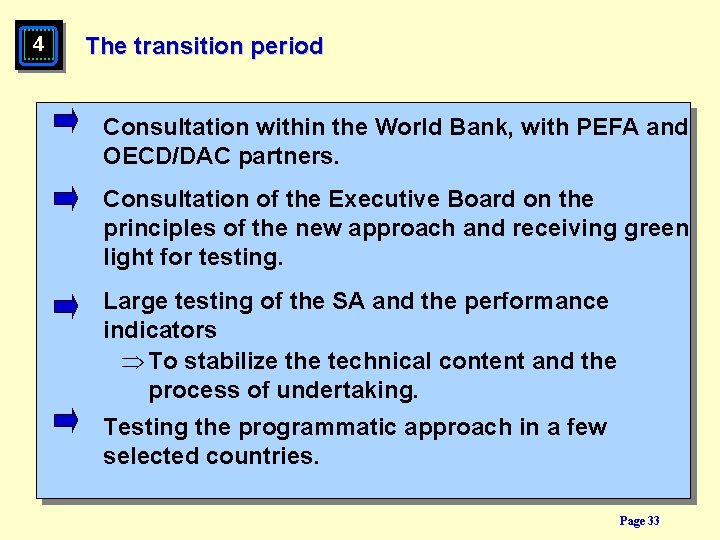 4

The transition period

Consultation within the World Bank, with PEFA and OECD/DAC partners.

Consultation of the Executive Board on the principles of the new approach and receiving green light for testing.

Large testing of the SA and the performance indicators

$\Rightarrow$ To stabilize the technical content and the process of undertaking.

Testing the programmatic approach in a few selected countries.

Page 33